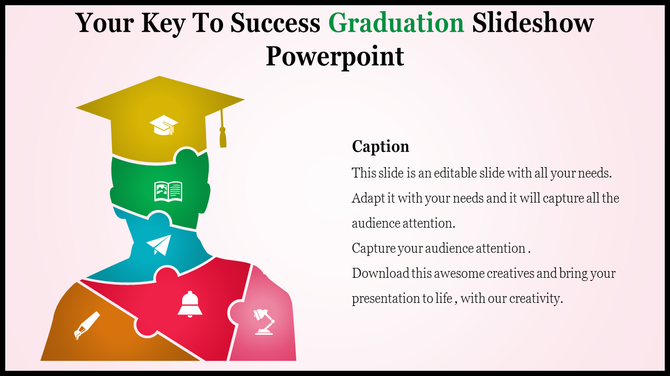 Your Key To Success Graduation Slideshow Powerpoint

Caption

This slide is an editable slide with all your needs. Adapt it with your needs and it will capture all the audience attention.

Capture your audience attention .

Download this awesome creatives and bring your presentation to life , with our creativity.